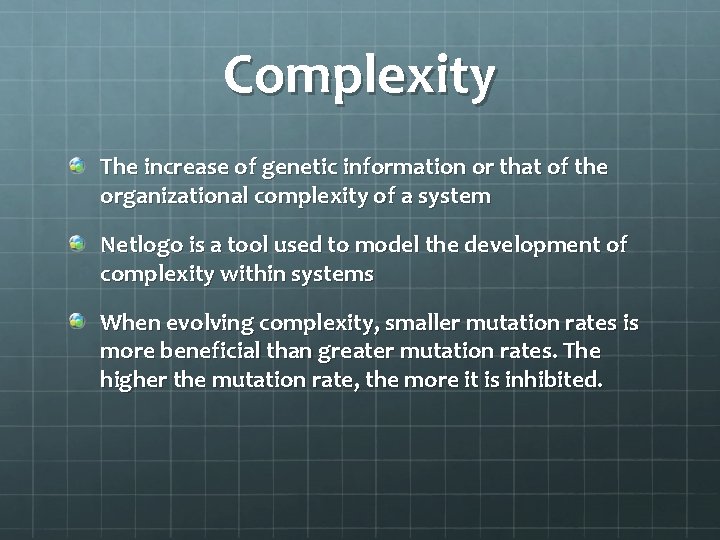 Complexity

The increase of genetic information or that of the organizational complexity of a system

Netlogo is a tool used to model the development of complexity within systems

When evolving complexity, smaller mutation rates is more beneficial than greater mutation rates. The higher the mutation rate, the more it is inhibited.